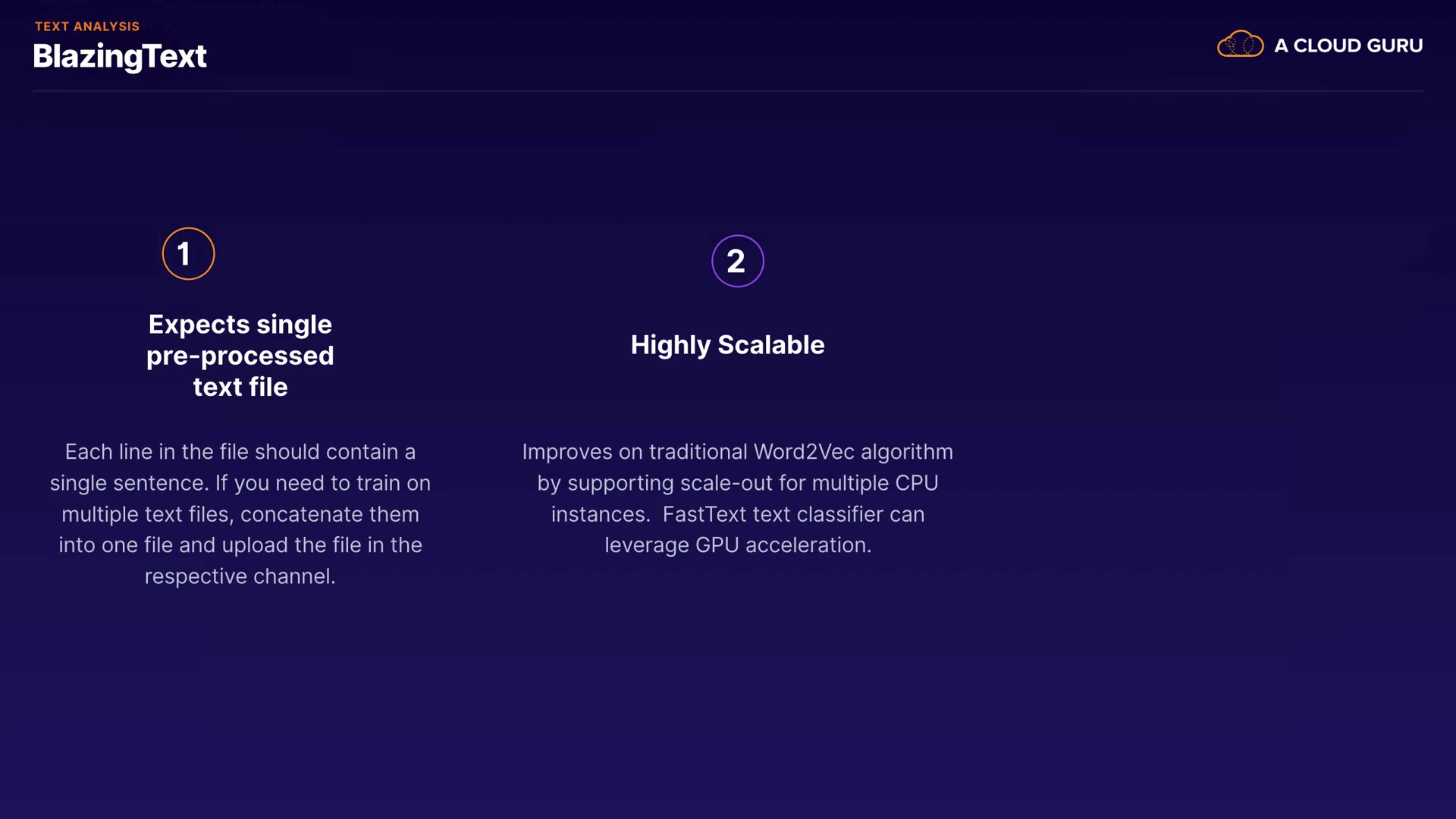 TEXT ANALYSIS
BlazingText

A CLOUD GURU

1

Expects single pre-processed text file

Each line in the file should contain a single sentence. If you need to train on multiple text files, concatenate them into one file and upload the file in the respective channel.

2

Highly Scalable

Improves on traditional Word2Vec algorithm by supporting scale-out for multiple CPU instances. FastText text classifier can leverage GPU acceleration.